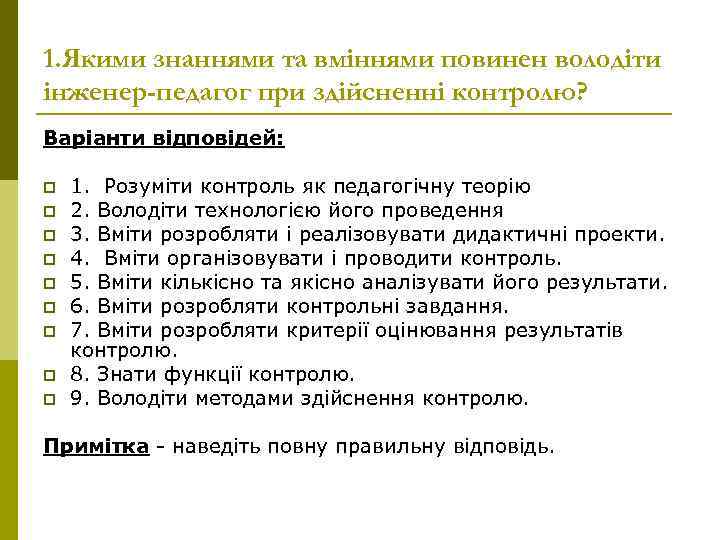 1.Якими знаннями та вміннями повинен володіти інженер-педагог при здійсненні контролю?

Варіанти відповідей:

1. Розуміти контроль як педагогічну теорію
2. Володіти технологією його проведення
3. Вміти розробляти і реалізовувати дидактичні проекти.
4. Вміти організовувати і проводити контроль.
5. Вміти кількісно та якісно аналізувати його результати.
6. Вміти розробляти контрольні завдання.
7. Вміти розробляти критерії оцінювання результатів контролю.
8. Знати функції контролю.
9. Володіти методами здійснення контролю.

Примітка - наведіть повну правильну відповідь.